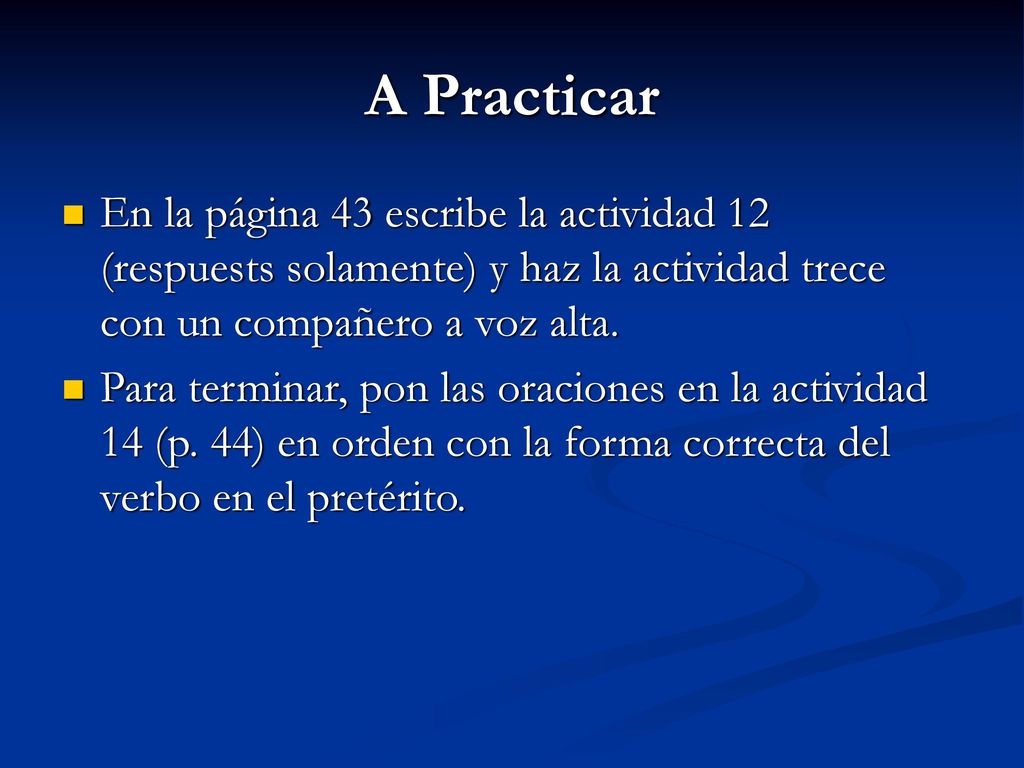 A Practicar

En la página 43 escribe la actividad 12 (respuests solamente) y haz la actividad trece con un compañero a voz alta.

Para terminar, pon las oraciones en la actividad 14 (p. 44) en orden con la forma correcta del verbo en el pretérito.